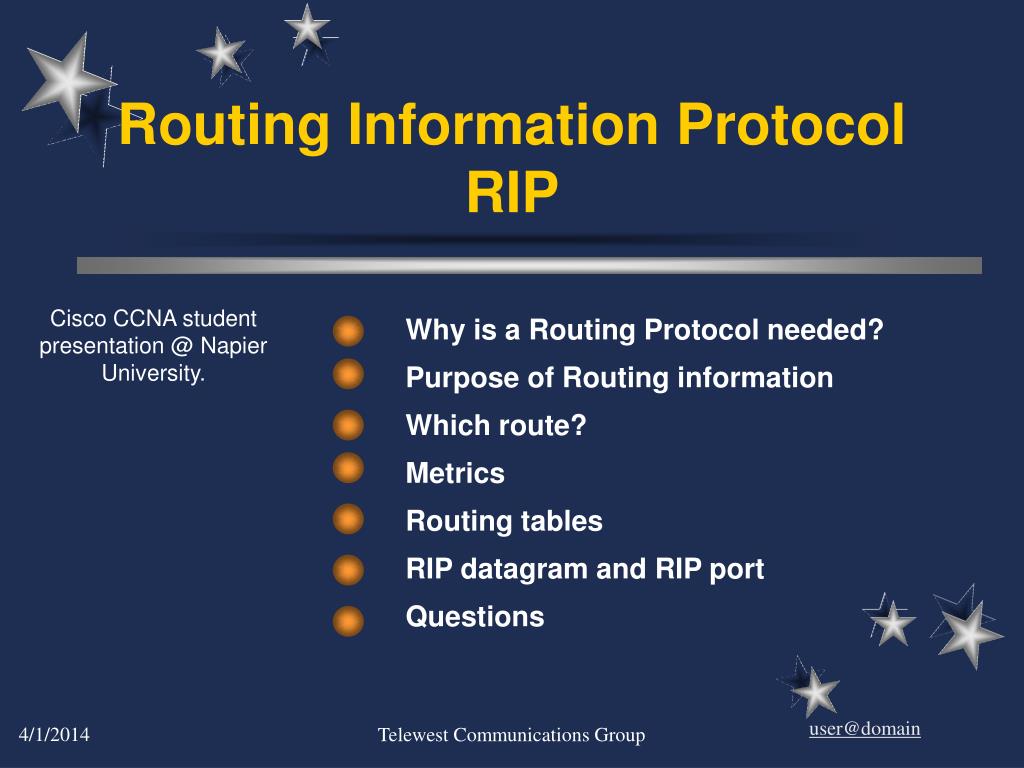 Routing Information Protocol
RIP

Cisco CCNA student presentation @ Napier University.

Why is a Routing Protocol needed?
Purpose of Routing information
Which route?
Metrics
Routing tables
RIP datagram and RIP port
Questions

4/1/2014

Telewest Communications Group

user@domain